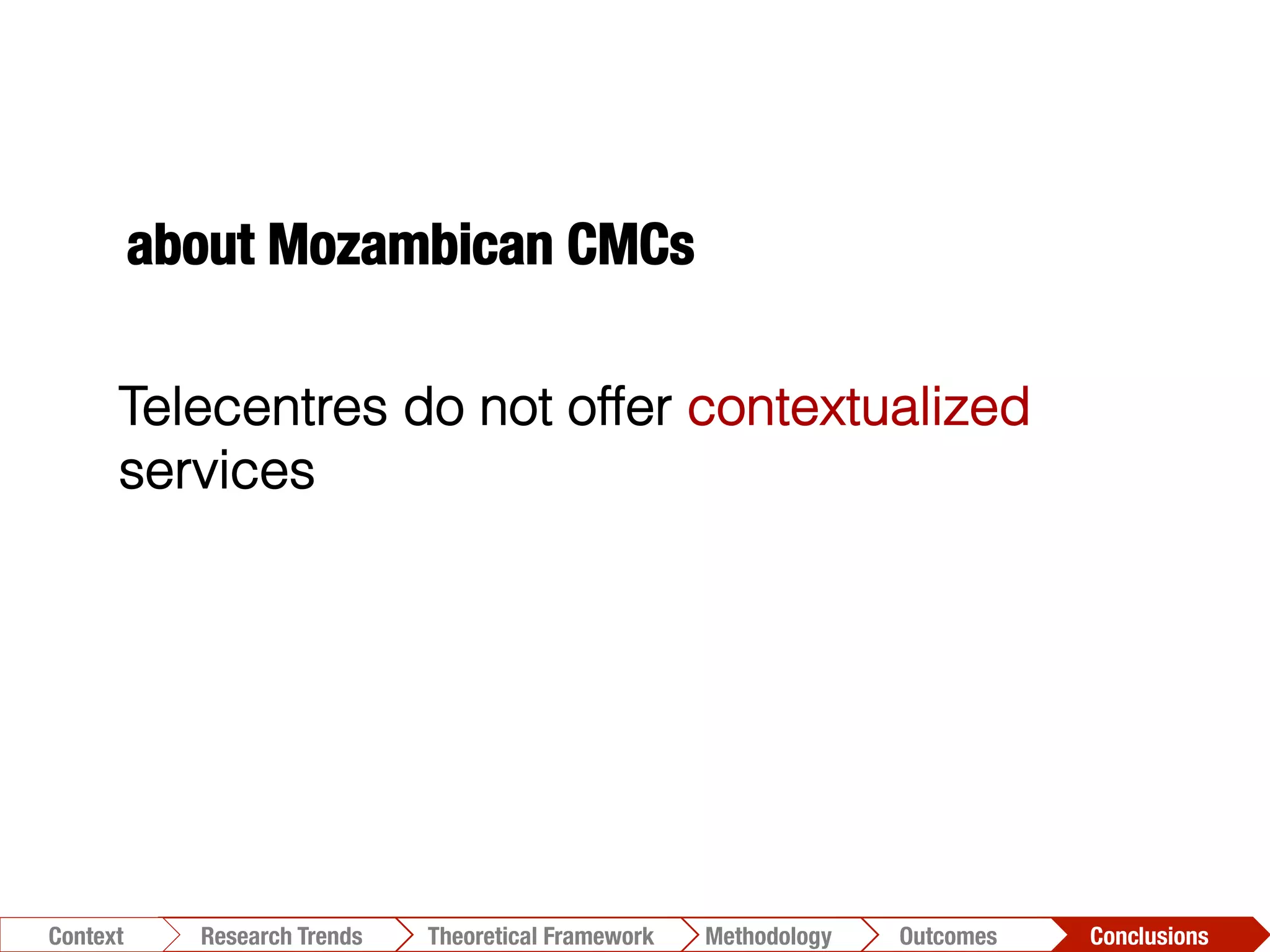 about Mozambican CMCs

Telecentres do not offer contextualized services

Context Research Trends Theoretical Framework Methodology Outcomes Conclusions